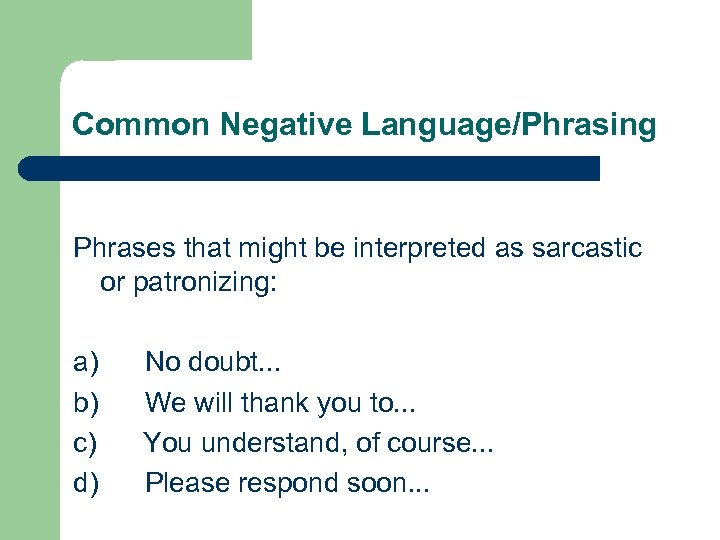 Common Negative Language/Phrasing

Phrases that might be interpreted as sarcastic or patronizing:

a) No doubt...
b) We will thank you to...
c) You understand, of course...
d) Please respond soon...